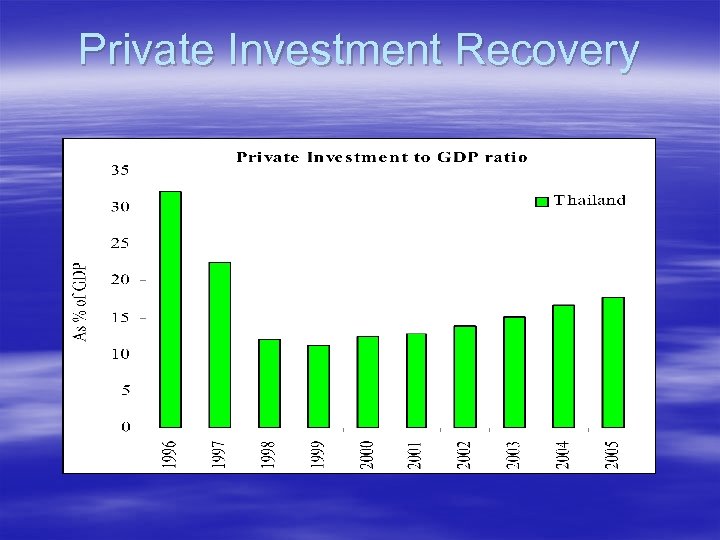 Private Investment Recovery

Private Investment to GDP ratio

Thailand

As % of GDP

35
30
25
20
15
10
5
0

1996
1997
1998
1999
2000
2001
2002
2003
2004
2005